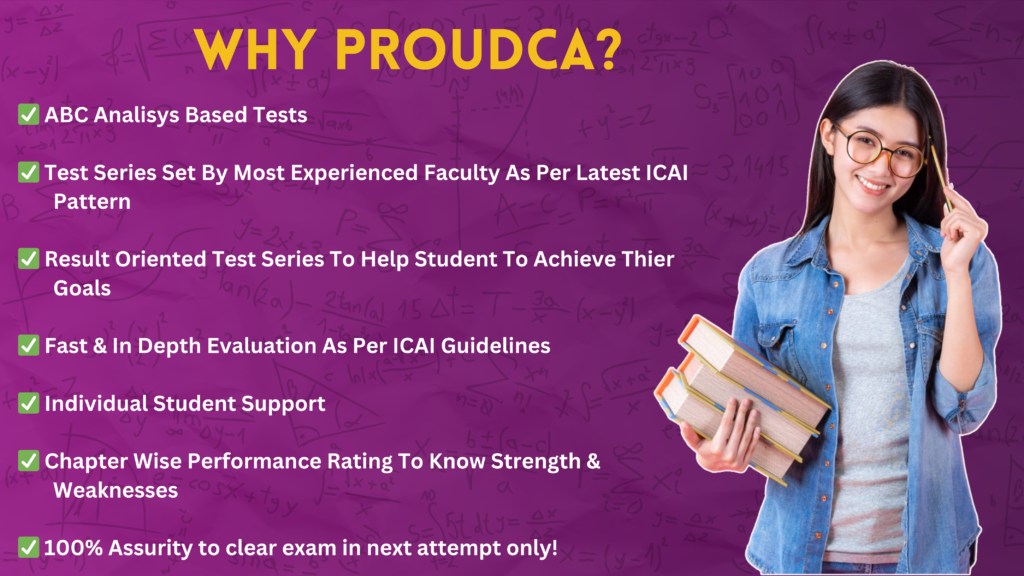 WHY PROUDCA?

✅ ABC Analisys Based Tests

✅ Test Series Set By Most Experienced Faculty As Per Latest ICAI Pattern

✅ Result Oriented Test Series To Help Student To Achieve Thier Goals

✅ Fast & In Depth Evaluation As Per ICAI Guidelines

✅ Individual Student Support

✅ Chapter Wise Performance Rating To Know Strength & Weaknesses

✅ 100% Assurity to clear exam in next attempt only!